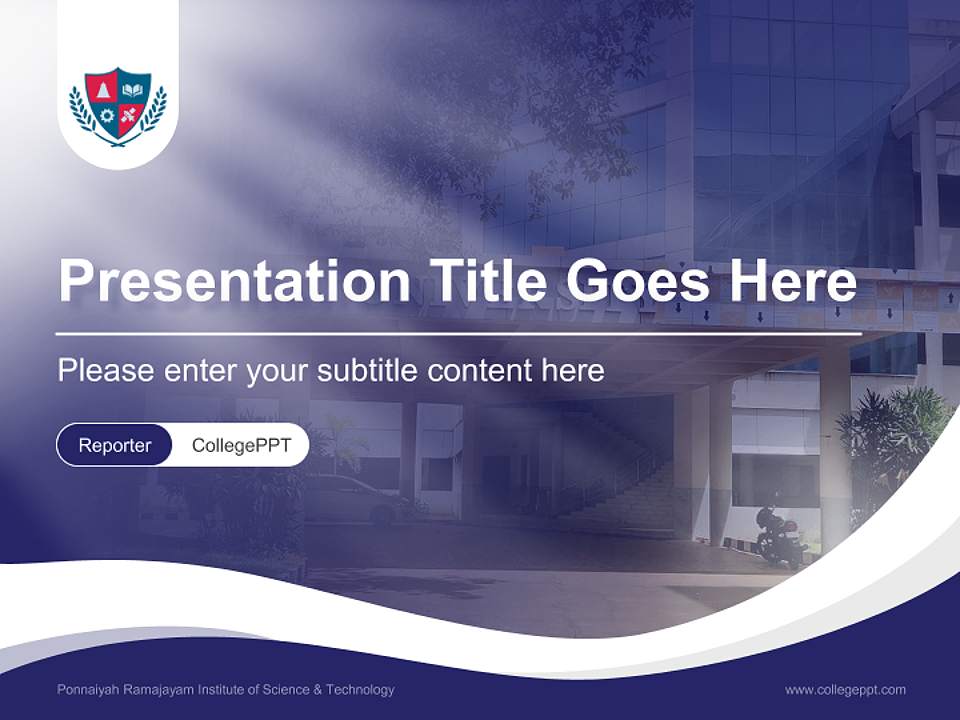 Presentation Title Goes Here

Please enter your subtitle content here

Reporter CollegePPT

Ponnaiyah Ramajayam Institute of Science & Technology

www.collegeppt.com